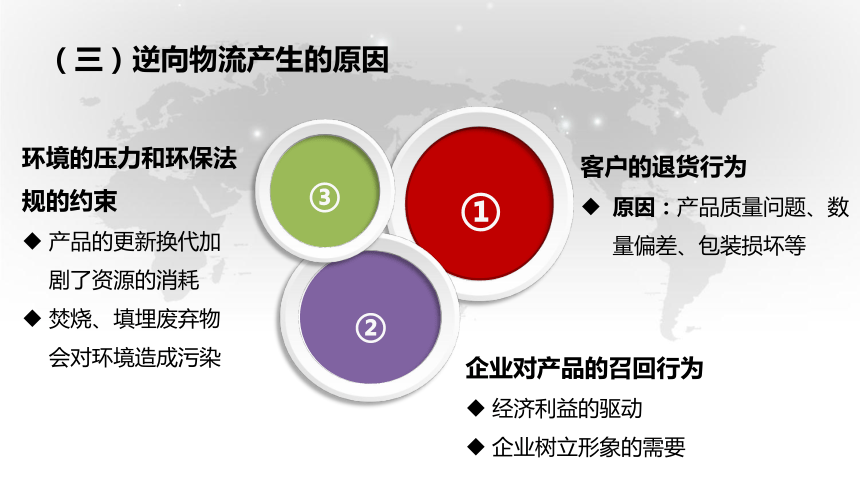 （三）逆向物流产生的原因

环境的压力和环保法规的约束

◆ 产品的更新换代加剧了资源的消耗

◆ 焚烧、填埋废弃物会对环境造成污染

③

①

②

客户的退货行为

◆ 原因：产品质量问题、数量偏差、包装损坏等

企业对产品的召回行为

◆ 经济利益的驱动

◆ 企业树立形象的需要